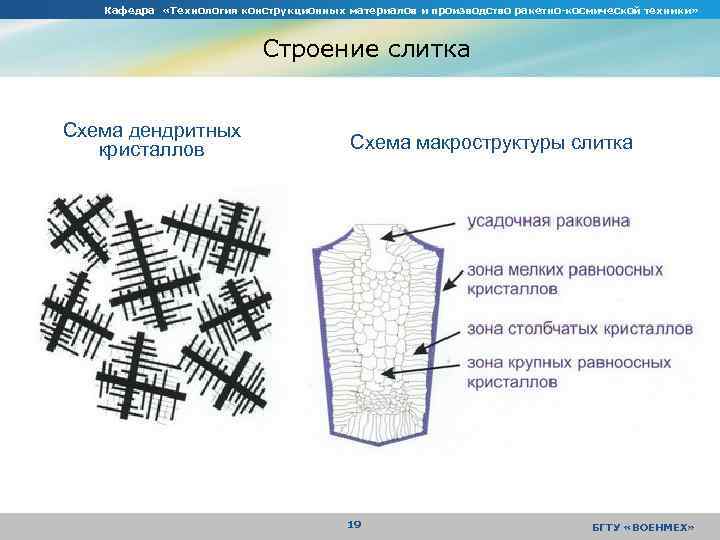 Кафедра «Технология конструкционных материалов и производство ракетно-космической техники»

Строение слитка

Схема дендритных кристаллов

Схема макроструктуры слитка

усадочная раковина

зона мелких равноосных кристаллов

зона столбчатых кристаллов

зона крупных равноосных кристаллов

19

БГТУ «ВОЕНМЕХ»